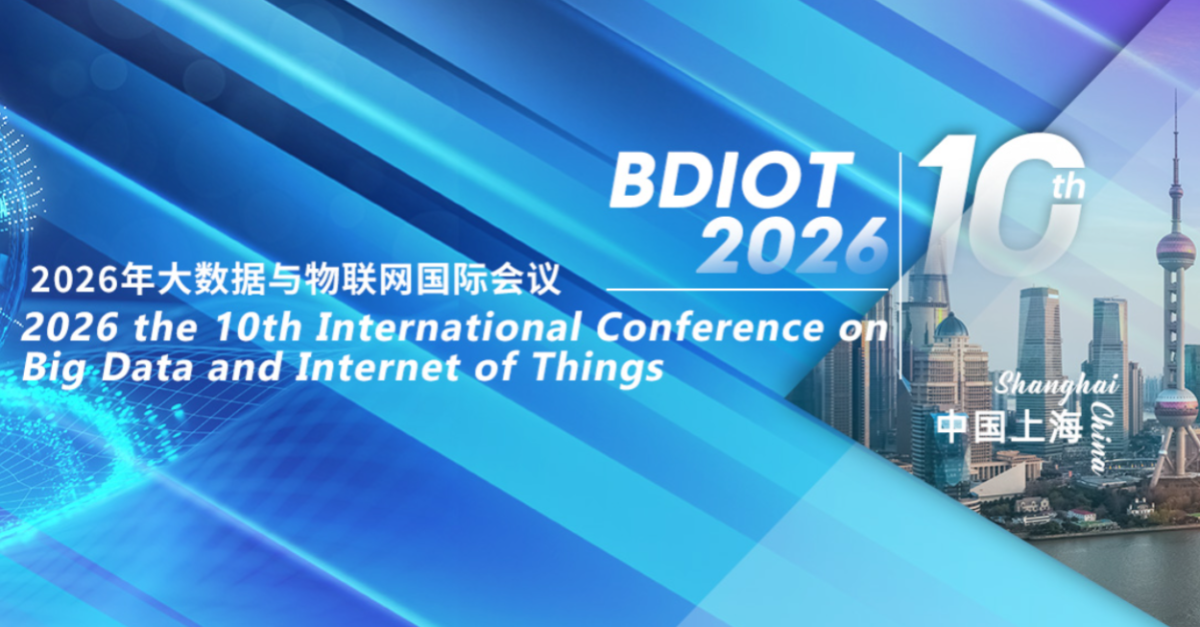 BDIOT 2026

10th

2026年大数据与物联网国际会议

2026 the 10th International Conference on Big Data and Internet of Things

Shanghai China

中国上海